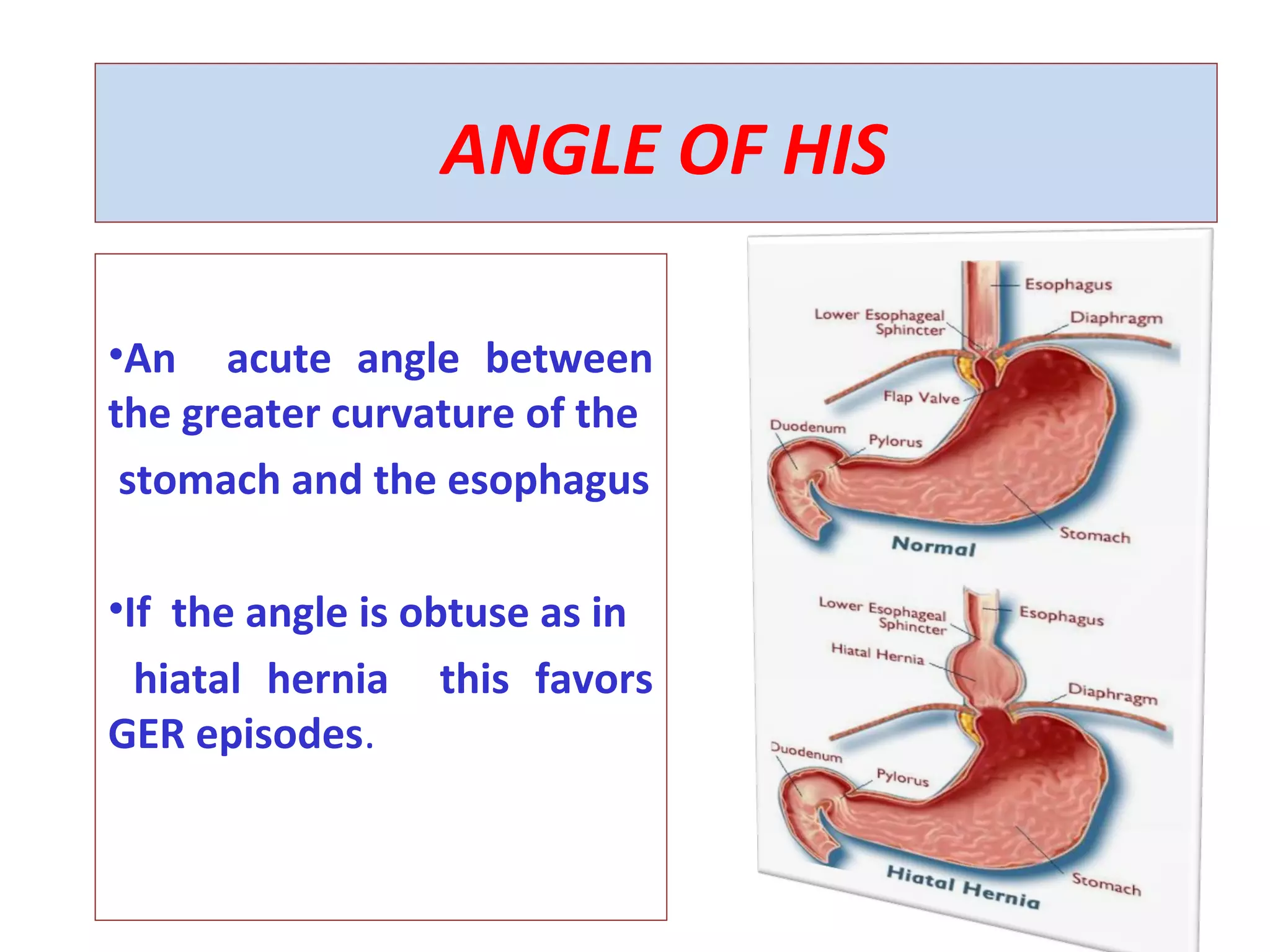 ANGLE OF HIS

•An acute angle between the greater curvature of the stomach and the esophagus

•If the angle is obtuse as in hiatal hernia this favors GER episodes.

Esophagus
Lower Esophageal Sphincter
Diaphragm
Flap Valve
Duodenum
Pylorus
Stomach
Normal

Lower Esophageal Sphincter
Esophagus
Hiatal Hernia
Diaphragm
Duodenum
Pylorus
Stomach
Hiatal Hernia